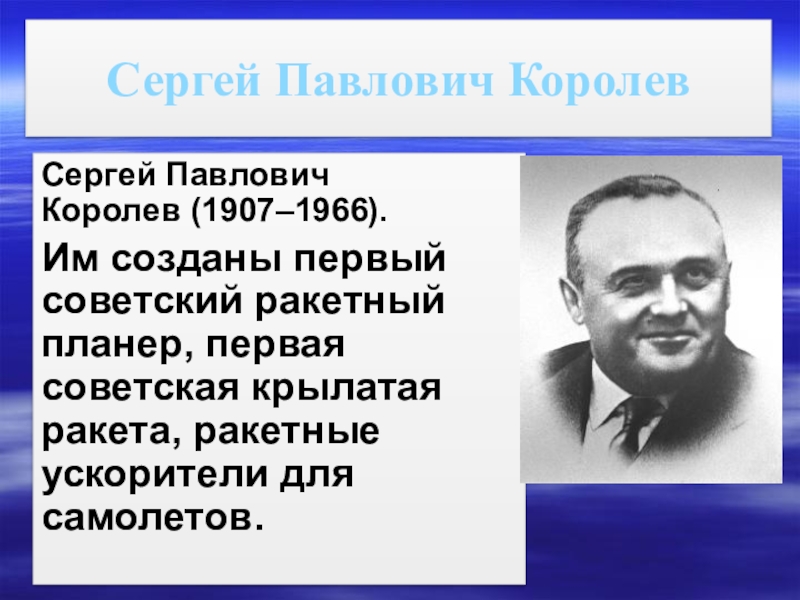 Сергей Павлович Королев

Сергей Павлович Королев (1907–1966).

Им созданы первый советский ракетный планер, первая советская крылатая ракета, ракетные ускорители для самолетов.